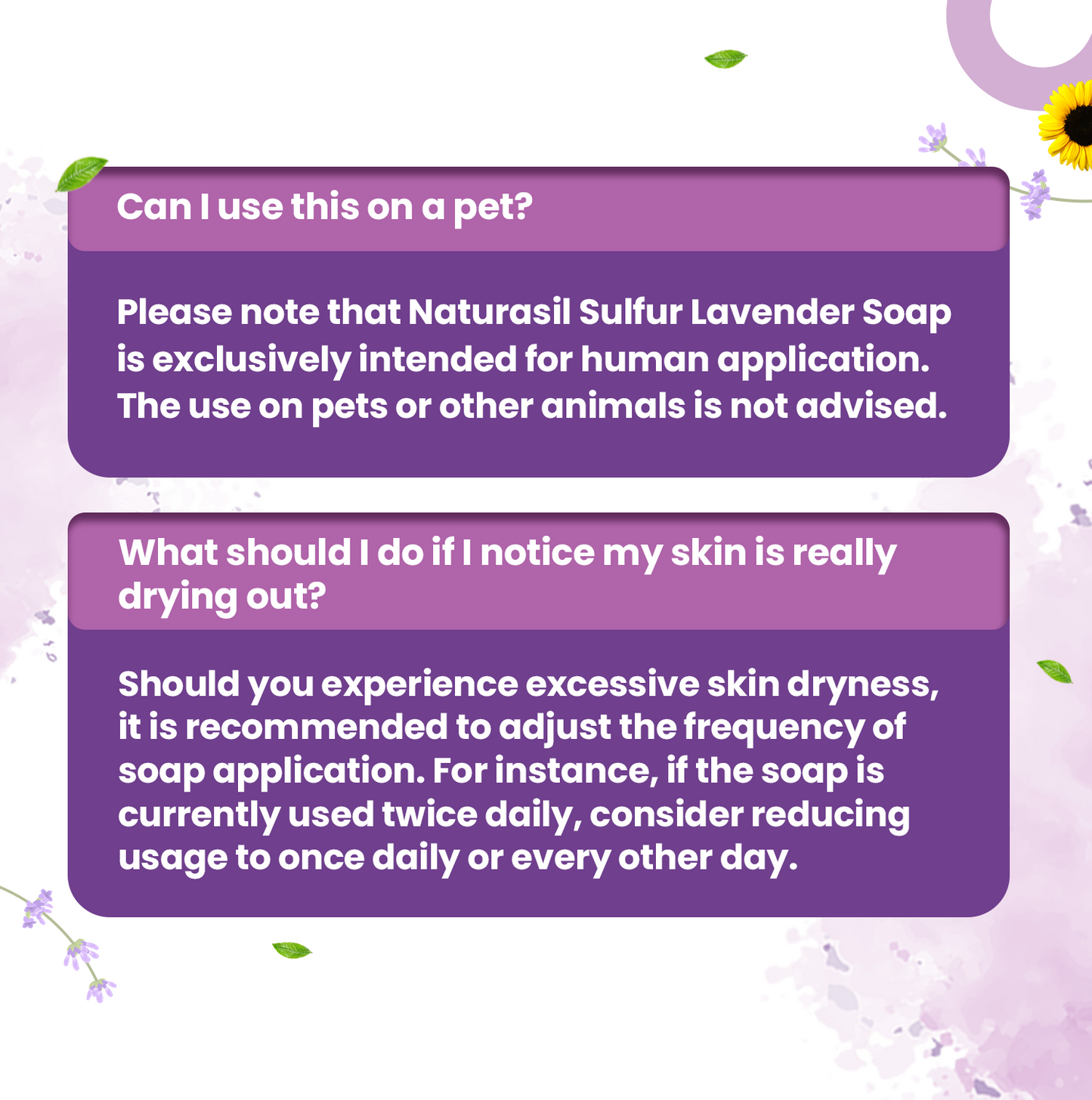 Can I use this on a pet?

Please note that Naturasil Sulfur Lavender Soap is exclusively intended for human application. The use on pets or other animals is not advised.

What should I do if I notice my skin is really drying out?

Should you experience excessive skin dryness, it is recommended to adjust the frequency of soap application. For instance, if the soap is currently used twice daily, consider reducing usage to once daily or every other day.